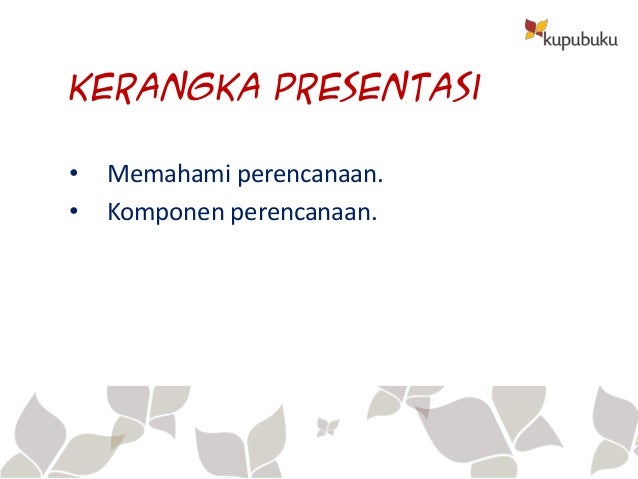 kupubuku

KERANGKA PRESENTASI

• Memahami perencanaan.
• Komponen perencanaan.